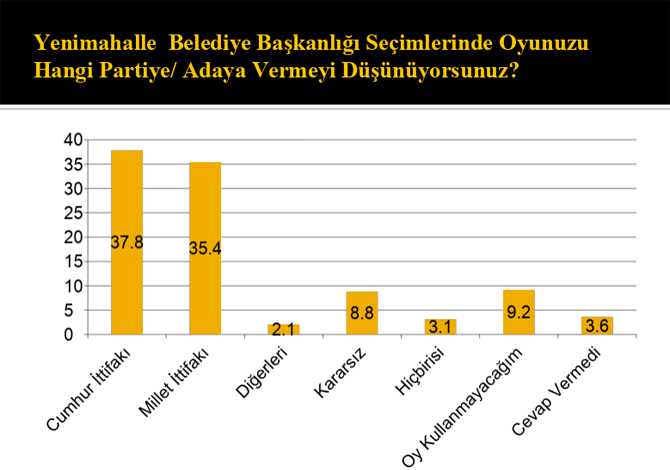 Yenimahalle Belediye Başkanlığı Seçimlerinde Oyunuzu Hangi Partiye/ Adaya Vermeyi Düşünüyorsunuz?

40
35
30
25
20
15
10
5
0

37.8
35.4
2.1
8.8
3.1
9.2
3.6

Cumhur İttifakı
Millet İttifakı
Diğerleri
Kararsız
Hiçbirisi
Oy Kullanmayacağım
Cevap Vermedi